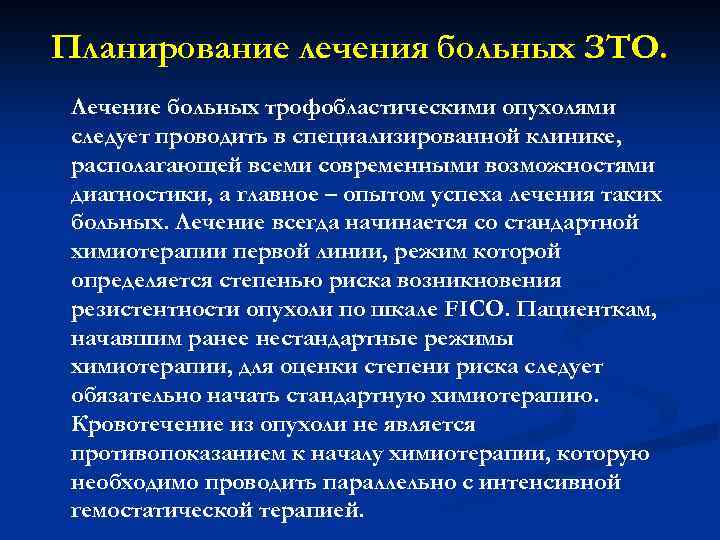 Планирование лечения больных ЗТО.

Лечение больных трофобластическими опухолями следует проводить в специализированной клинике, располагающей всеми современными возможностями диагностики, а главное – опытом успеха лечения таких больных. Лечение всегда начинается со стандартной химиотерапии первой линии, режим которой определяется степенью риска возникновения резистентности опухоли по шкале FICO. Пациенткам, начавшим ранее нестандартные режимы химиотерапии, для оценки степени риска следует обязательно начать стандартную химиотерапию. Кровотечение из опухоли не является противопоказанием к началу химиотерапии, которую необходимо проводить параллельно с интенсивной гемостатической терапией.